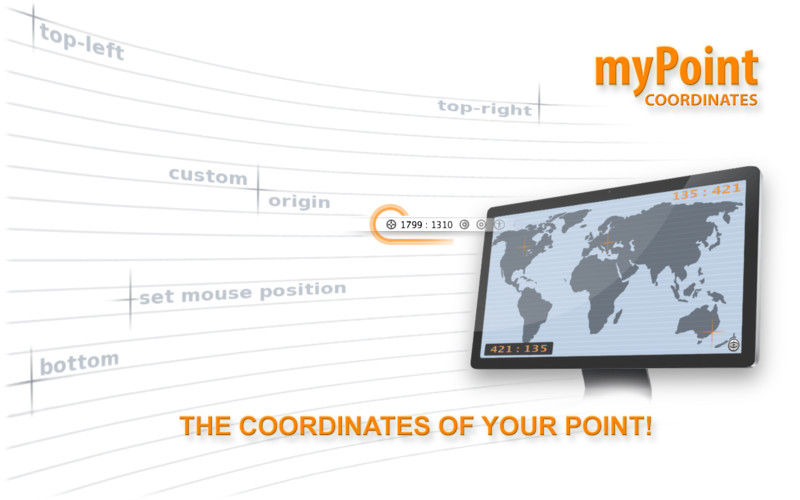 top-left

myPoint
COORDINATES

top-right

custom

origin

1799 : 1310

135 : 421

set mouse position

bottom

421 : 135

THE COORDINATES OF YOUR POINT!